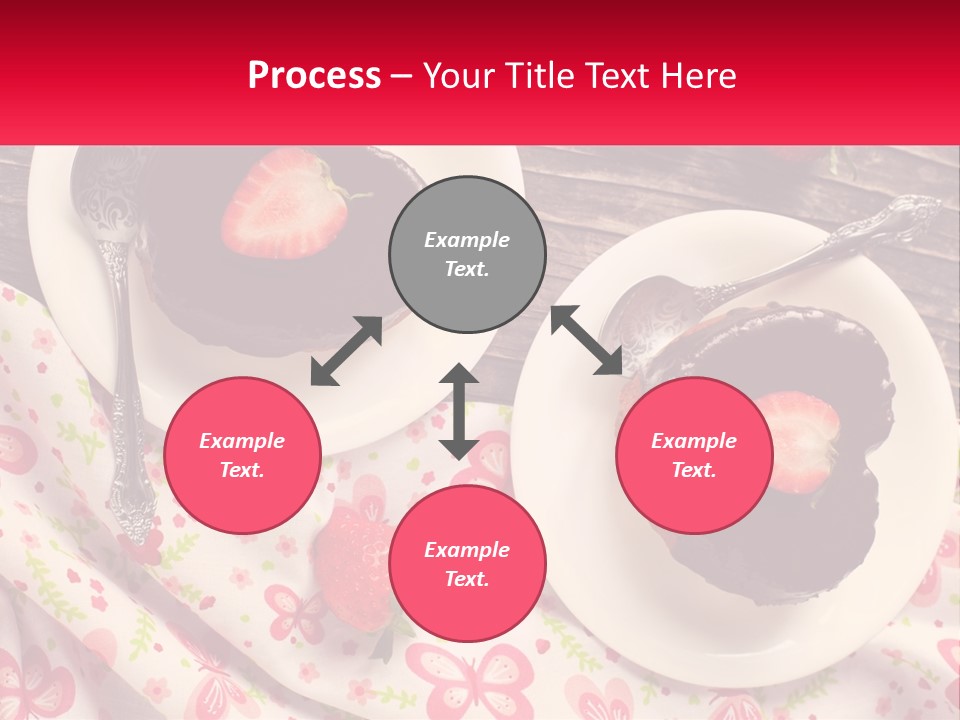 Process – Your Title Text Here

Example Text.

Example Text.

Example Text.

Example Text.